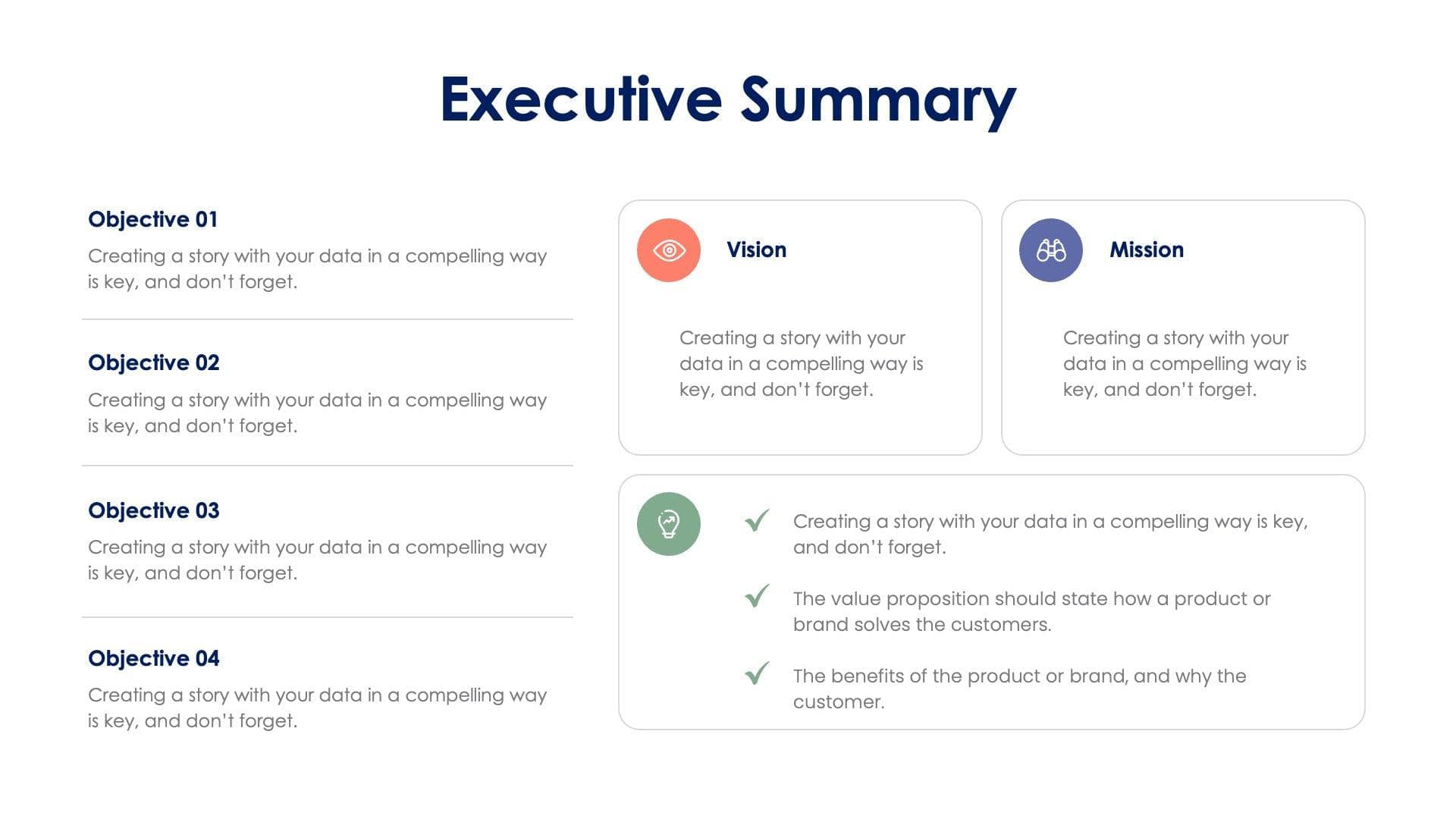 Executive Summary

Objective 01
Creating a story with your data in a compelling way is key, and don't forget.

Objective 02
Creating a story with your data in a compelling way is key, and don't forget.

Objective 03
Creating a story with your data in a compelling way is key, and don't forget.

Objective 04
Creating a story with your data in a compelling way is key, and don't forget.

Vision
Creating a story with your data in a compelling way is key, and don't forget.

Mission
Creating a story with your data in a compelling way is key, and don't forget.

Creating a story with your data in a compelling way is key, and don't forget.

The value proposition should state how a product or brand solves the customers.

The benefits of the product or brand, and why the customer.